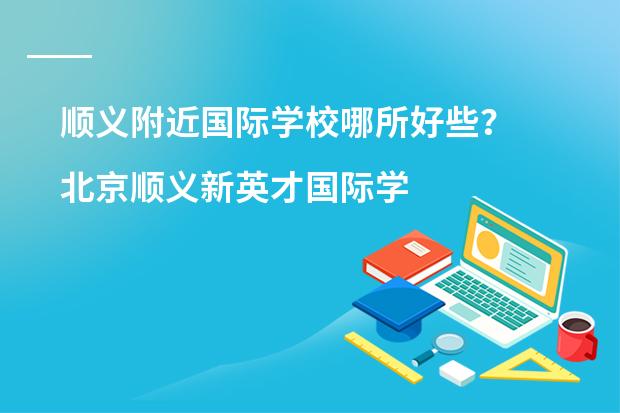 顺义附近国际学校哪所好些？

北京顺义新英才国际学